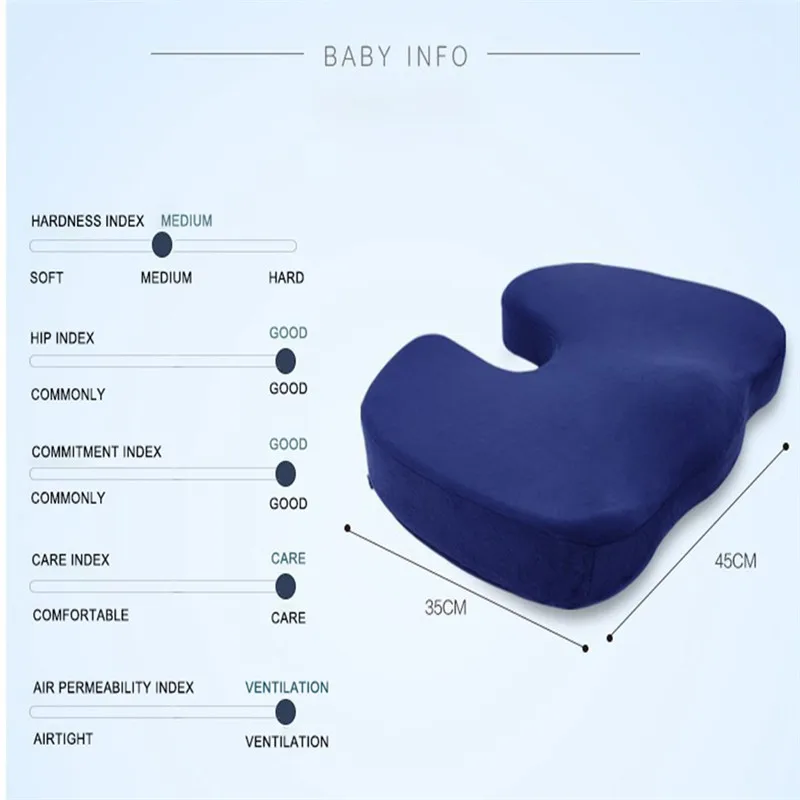 BABY INFO

HARDNESS INDEX MEDIUM

SOFT MEDIUM HARD

HIP INDEX GOOD

COMMONLY GOOD

COMMITMENT INDEX GOOD

COMMONLY GOOD

CARE INDEX CARE

COMFORTABLE CARE

AIR PERMEABILITY INDEX VENTILATION

AIRTIGHT VENTILATION

35CM

45CM